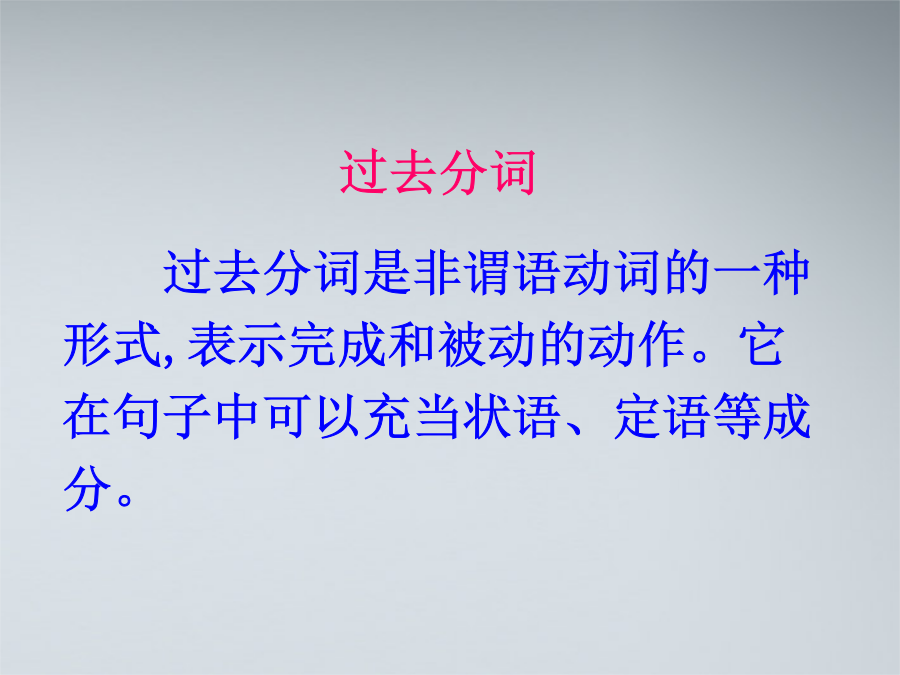 过去分词

过去分词是非谓语动词的一种形式, 表示完成和被动的动作。它在句子中可以充当状语、定语等成分。